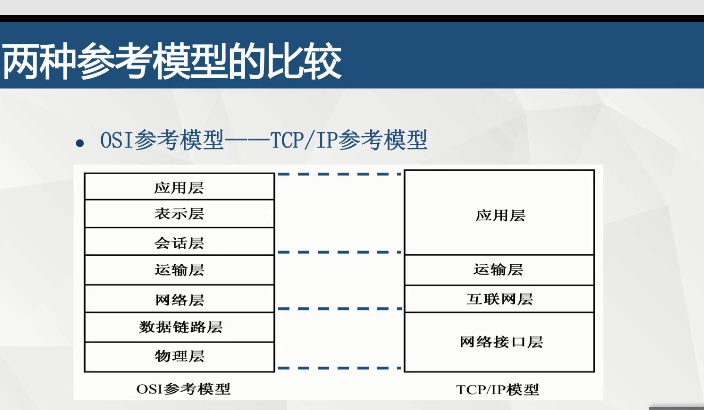 两种参考模型的比较

• OSI参考模型——TCP/IP参考模型

应用层
表示层
会话层
运输层
网络层
数据链路层
物理层
OSI参考模型

应用层
运输层
互联网层
网络接口层
TCP/IP模型